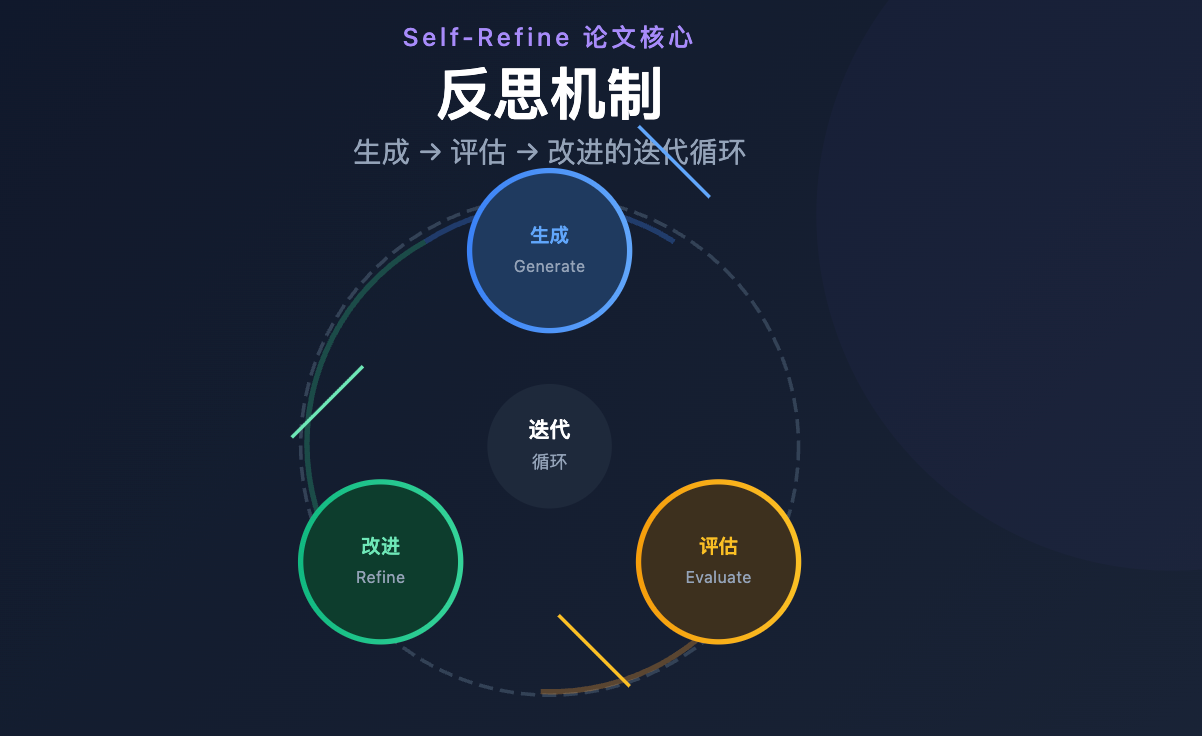 Self-Refine 论文核心

反思机制

生成 → 评估 → 改进的迭代循环

生成
Generate

迭代
循环

改进
Refine

评估
Evaluate